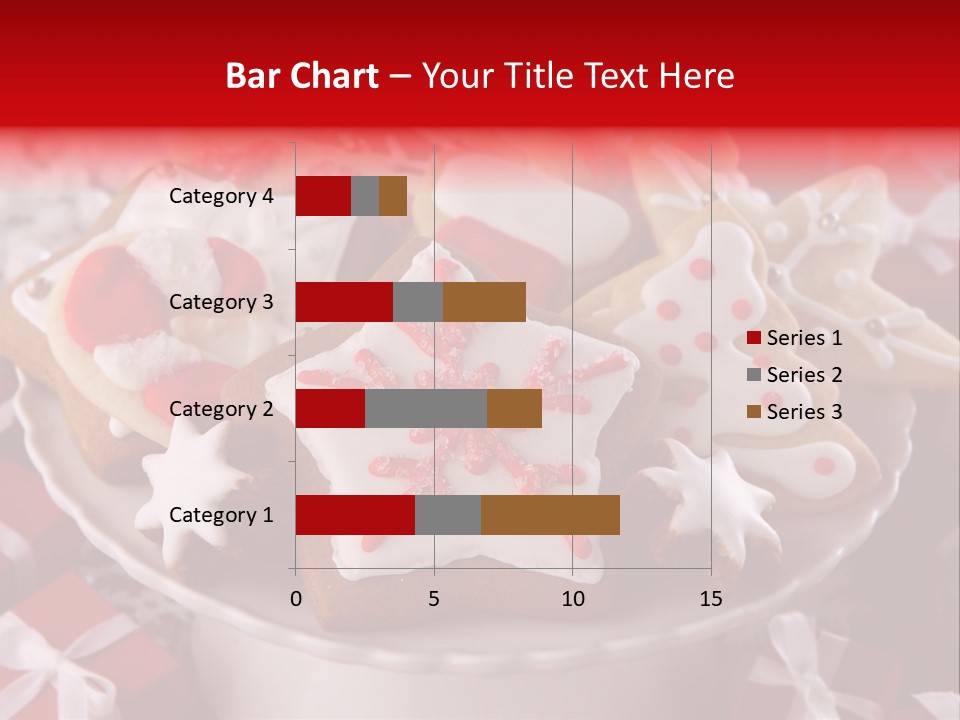 Bar Chart – Your Title Text Here

Category 4
Category 3
Category 2
Category 1

0
5
10
15

Series 1
Series 2
Series 3